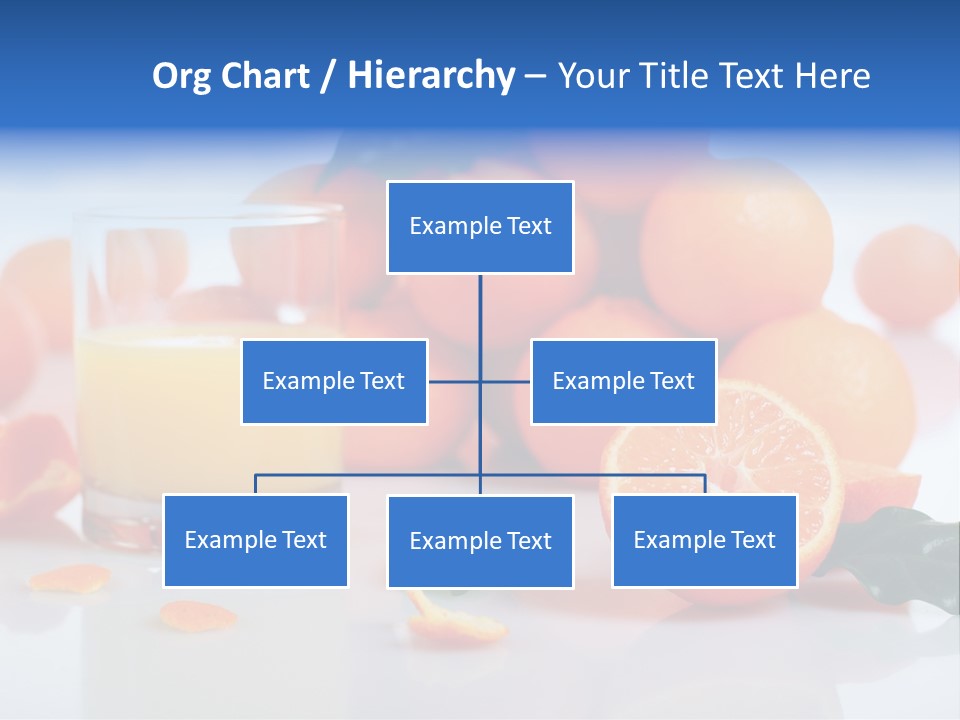 Org Chart / Hierarchy – Your Title Text Here

Example Text

Example Text

Example Text

Example Text

Example Text

Example Text